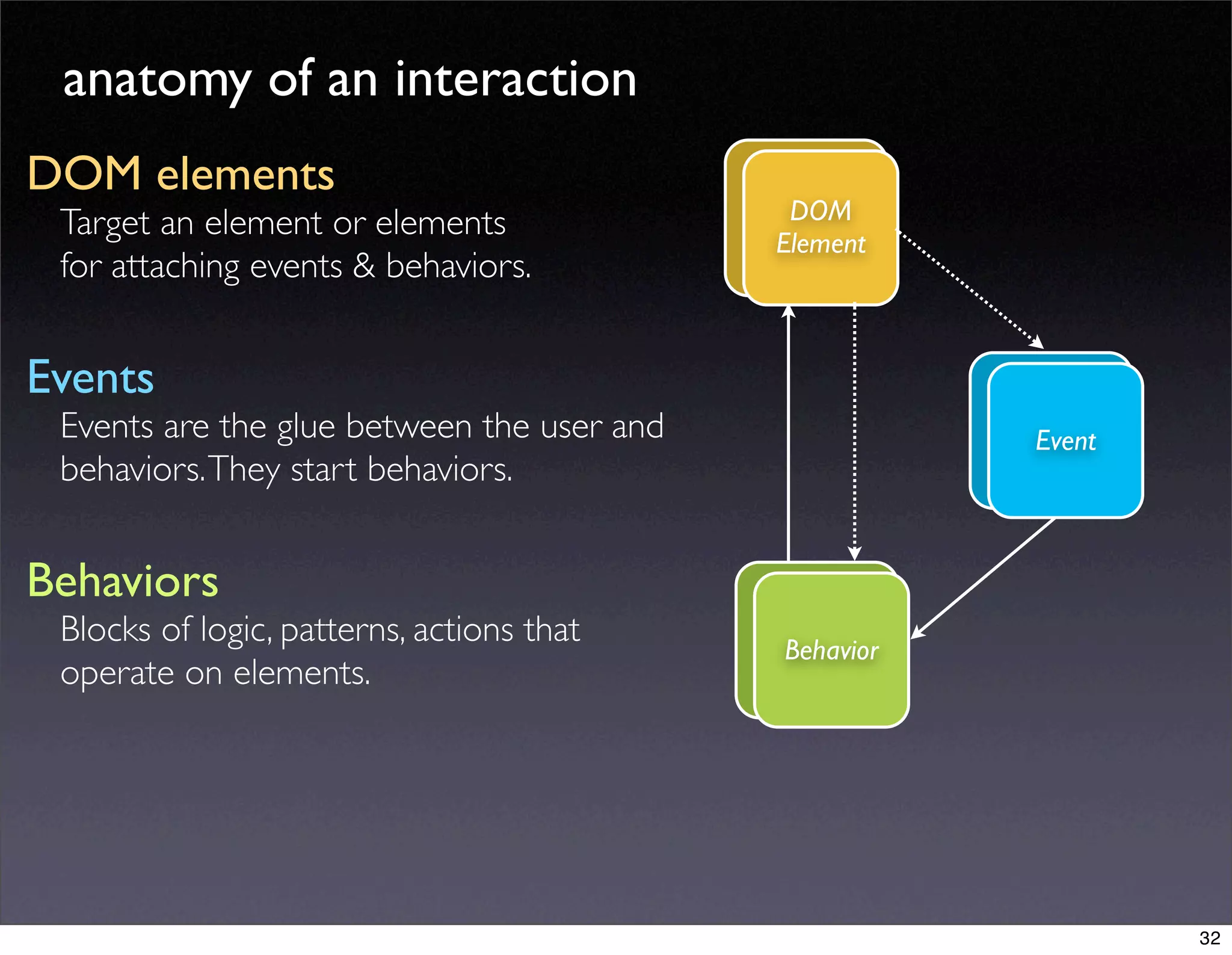 anatomy of an interaction

DOM elements

Target an element or elements for attaching events & behaviors.

Events

Events are the glue between the user and behaviors. They start behaviors.

Behaviors

Blocks of logic, patterns, actions that operate on elements.

DOM Element

Event

Behavior

32